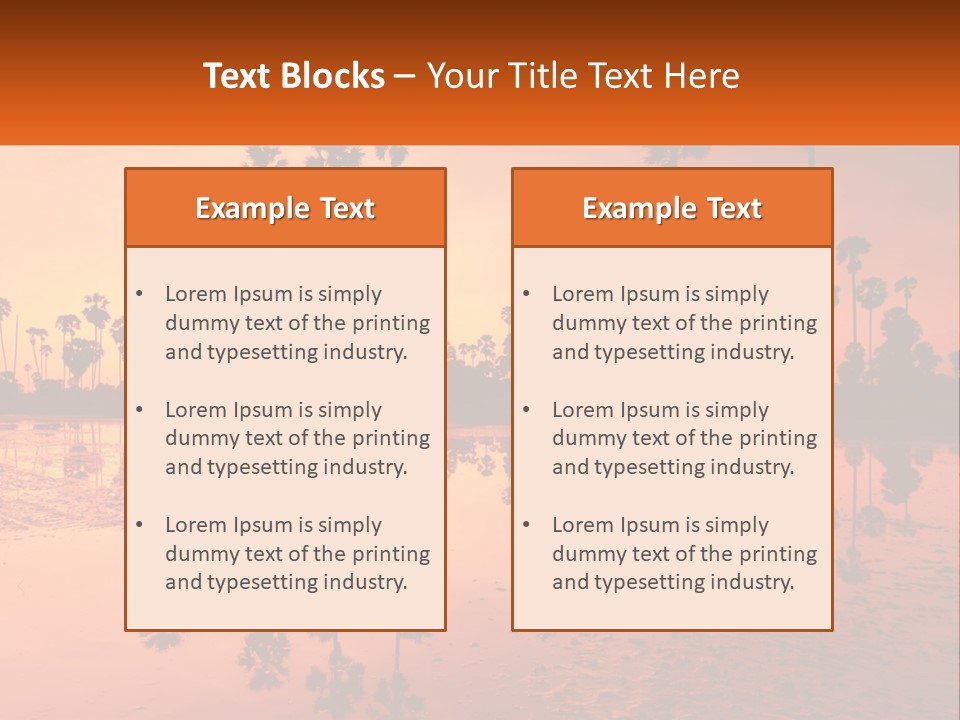 Text Blocks – Your Title Text Here

Example Text

• Lorem Ipsum is simply dummy text of the printing and typesetting industry.

• Lorem Ipsum is simply dummy text of the printing and typesetting industry.

• Lorem Ipsum is simply dummy text of the printing and typesetting industry.

Example Text

• Lorem Ipsum is simply dummy text of the printing and typesetting industry.

• Lorem Ipsum is simply dummy text of the printing and typesetting industry.

• Lorem Ipsum is simply dummy text of the printing and typesetting industry.